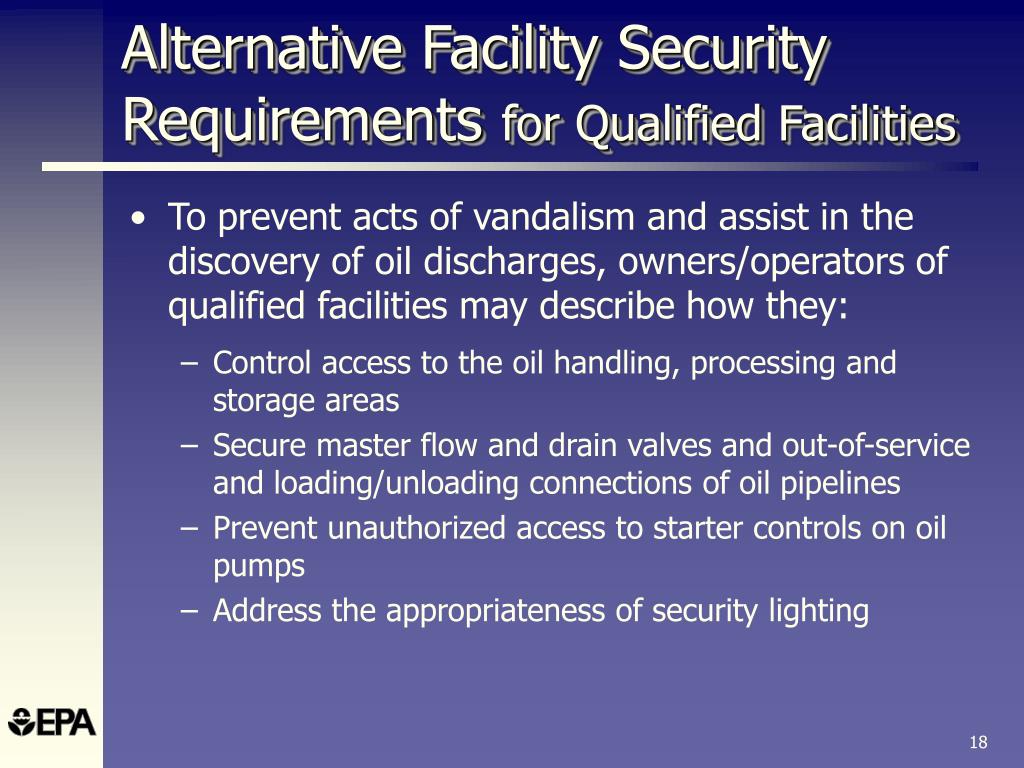 Alternative Facility Security Requirements for Qualified Facilities

• To prevent acts of vandalism and assist in the discovery of oil discharges, owners/operators of qualified facilities may describe how they:

– Control access to the oil handling, processing and storage areas
– Secure master flow and drain valves and out-of-service and loading/unloading connections of oil pipelines
– Prevent unauthorized access to starter controls on oil pumps
– Address the appropriateness of security lighting

EPA

18